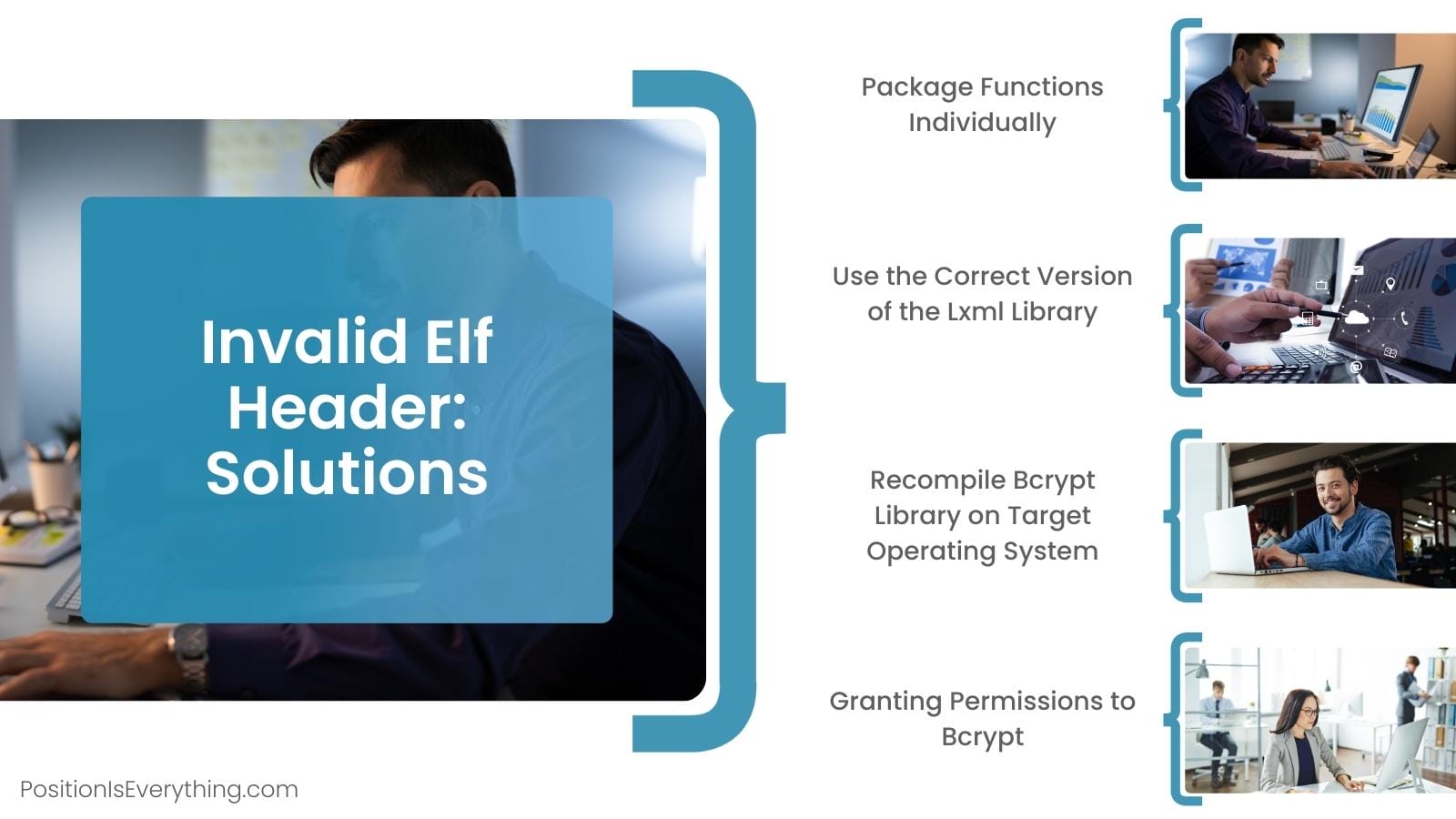 Invalid Elf Header: Solutions

Package Functions Individually

Use the Correct Version of the Lxml Library

Recompile Bcrypt Library on Target Operating System

Granting Permissions to Bcrypt

PositionIsEverything.com